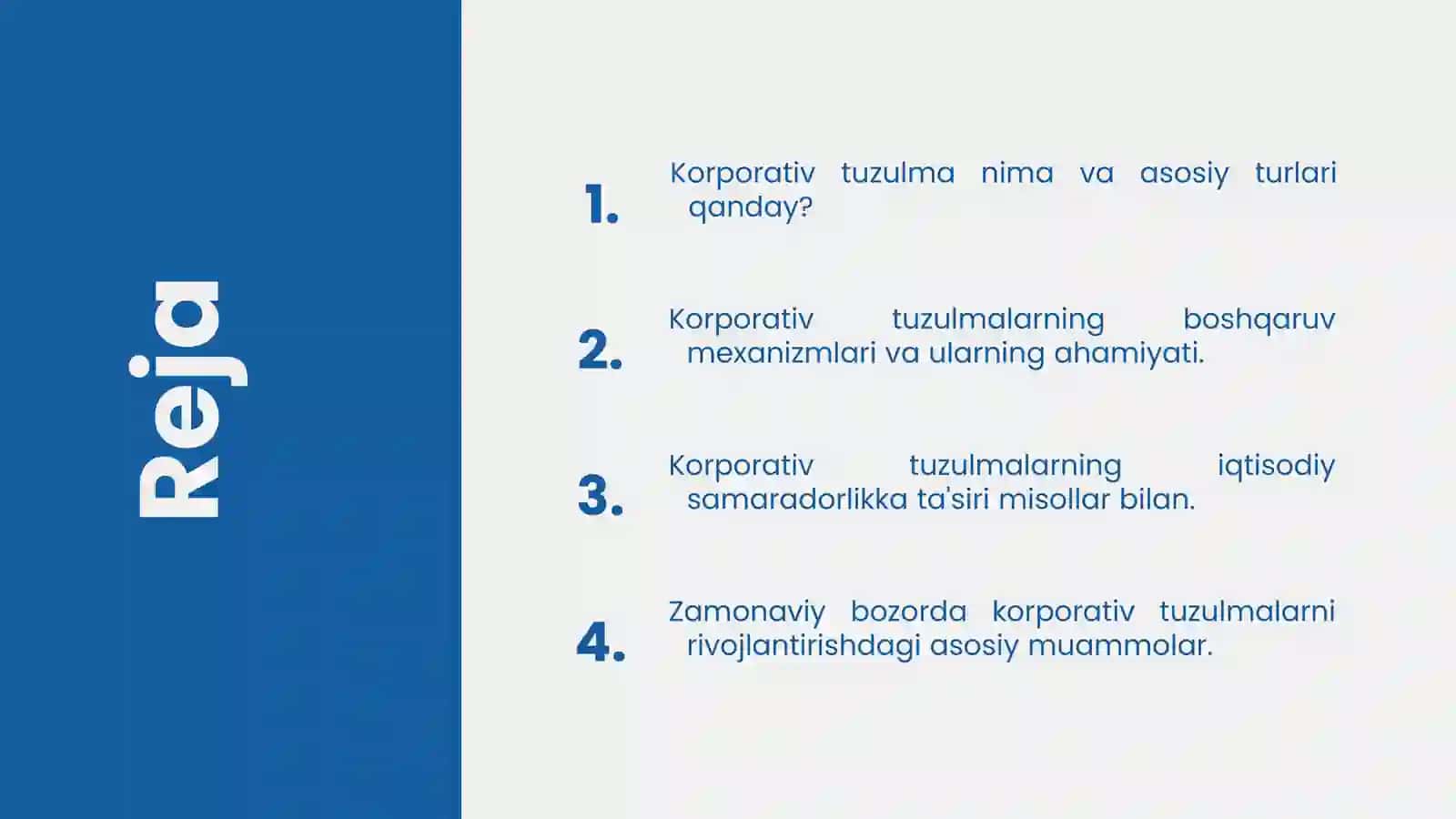 Reja

1. Korporativ tuzulma nima va asosiy turlari qanday?

2. Korporativ tuzulmalarning boshqaruv mexanizmlari va ularning ahamiyati.

3. Korporativ tuzulmalarning iqtisodiy samaradorlikka ta'siri misollar bilan.

4. Zamonaviy bozorda korporativ tuzulmalarni rivojlantirishdagi asosiy muammolar.